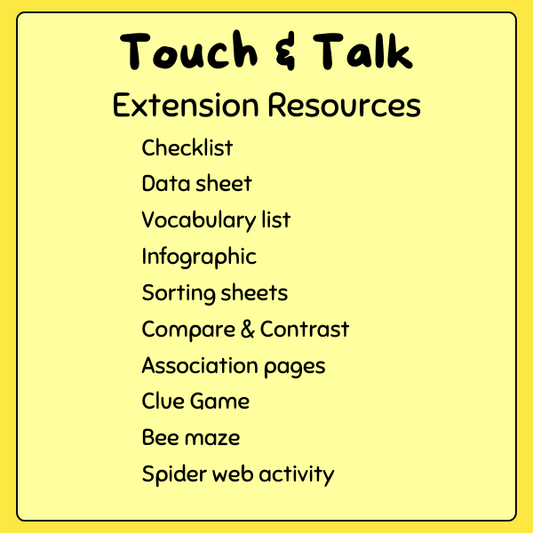 Touch & Talk

Extension Resources

Checklist
Data sheet
Vocabulary list
Infographic
Sorting sheets
Compare & Contrast
Association pages
Clue Game
Bee maze
Spider web activity